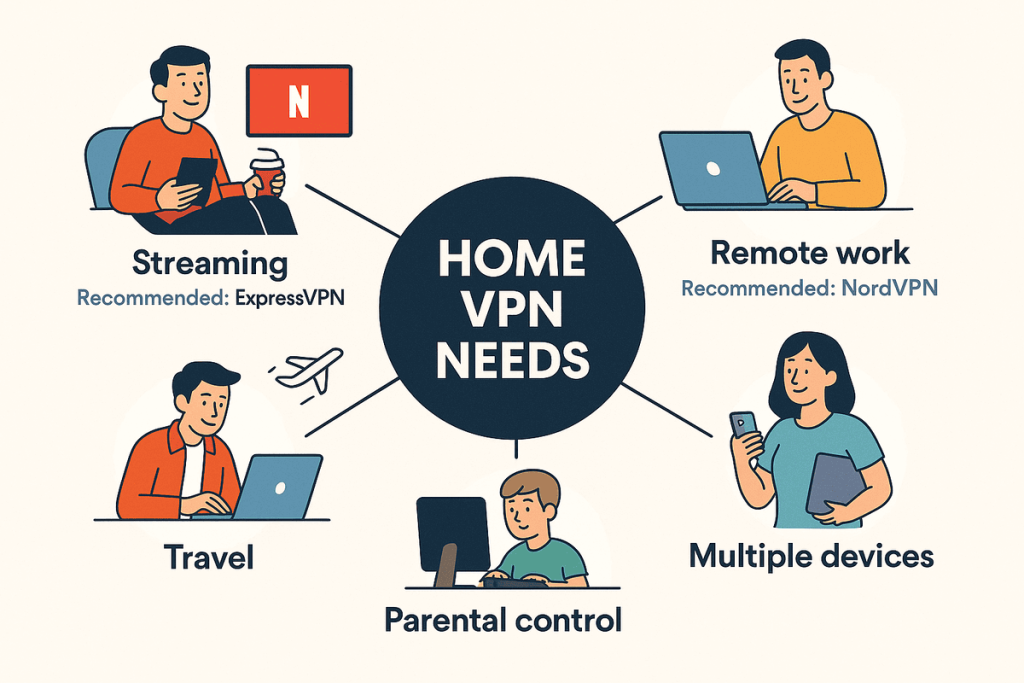 N

Streaming
Recommended: ExpressVPN

HOME VPN NEEDS

Remote work
Recommended: NordVPN

Travel

Parental control

Multiple devices